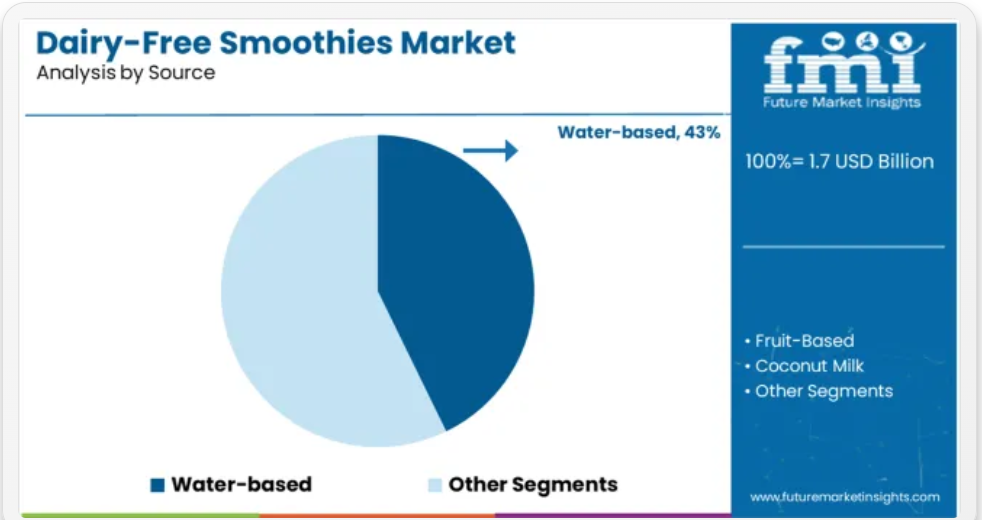 Dairy-Free Smoothies Market
Analysis by Source

fmi
Future Market Insights

Water-based, 43%

100%= 1.7 USD Billion

• Fruit-Based
• Coconut Milk
• Other Segments

Water-based
Other Segments

www.futuremarketinsights.com